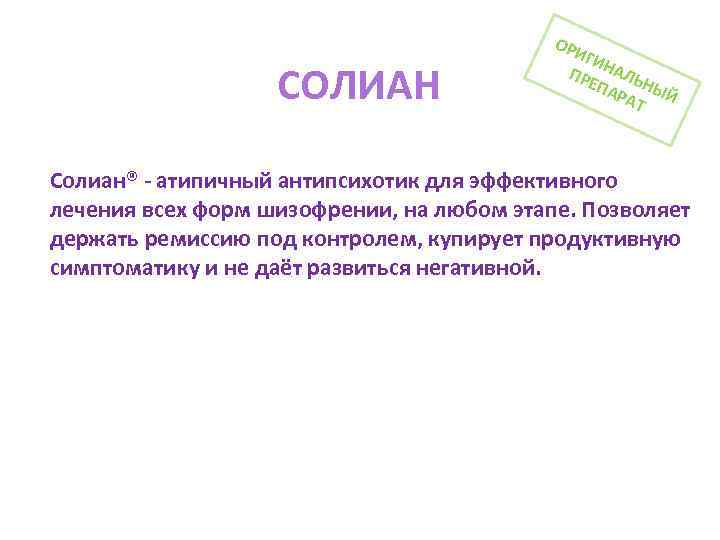 СОЛИАН

ОРИГИНАЛЬНЫЙ ПРЕПАРАТ

Солиан® - атипичный антипсихотик для эффективного лечения всех форм шизофрении, на любом этапе. Позволяет держать ремиссию под контролем, купирует продуктивную симптоматику и не даёт развиться негативной.